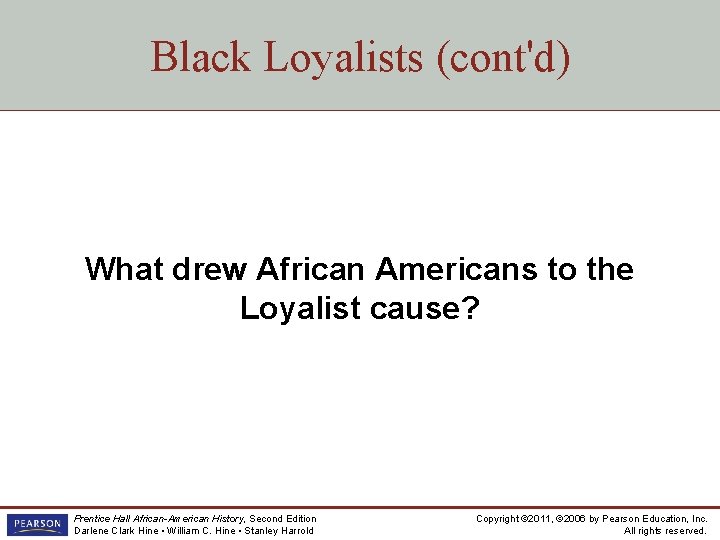 Black Loyalists (cont'd)

What drew African Americans to the Loyalist cause?

PEARSON

Prentice Hall African-American History, Second Edition
Darlene Clark Hine • William C. Hine • Stanley Harrold

Copyright ©2011, ©2006 by Pearson Education, Inc.
All rights reserved.